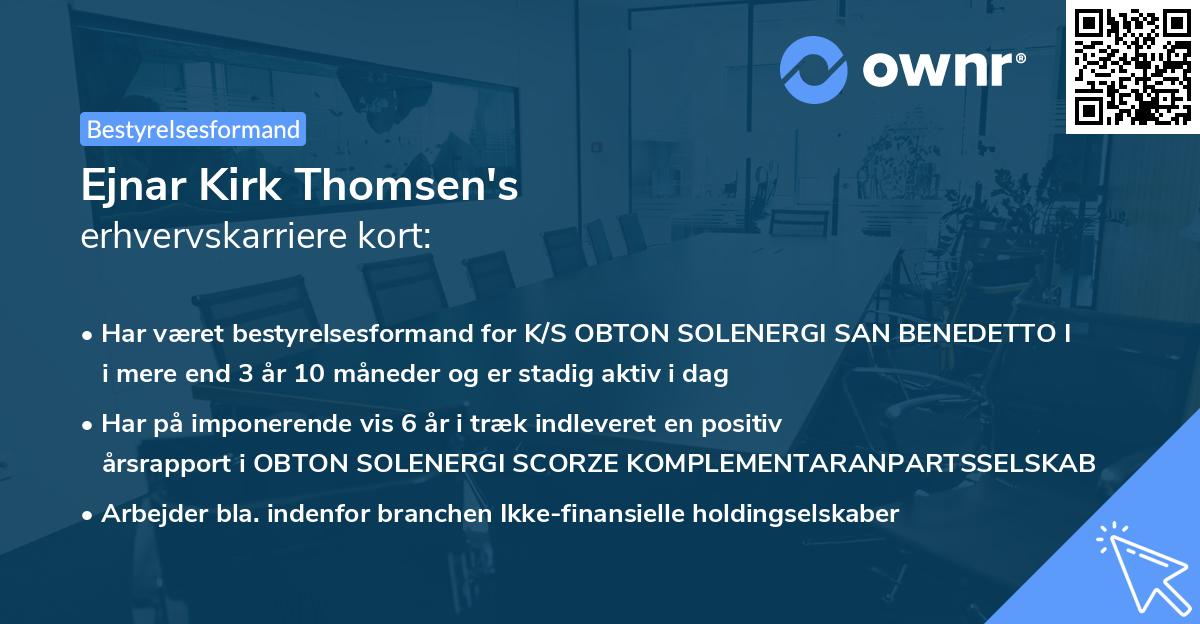 ownr®

Bestyrelsesformand

Ejnar Kirk Thomsen's
erhvervskarriere kort:

• Har været bestyrelsesformand for K/S OBTON SOLENERGI SAN BENEDETTO I i mere end 3 år 10 måneder og er stadig aktiv i dag

• Har på imponerende vis 6 år i træk indleveret en positiv årsrapport i OBTON SOLENERGI SCORZE KOMPLEMENTARANPARTSSELSKAB

• Arbejder bla. indenfor branchen Ikke-finansielle holdingselskaber